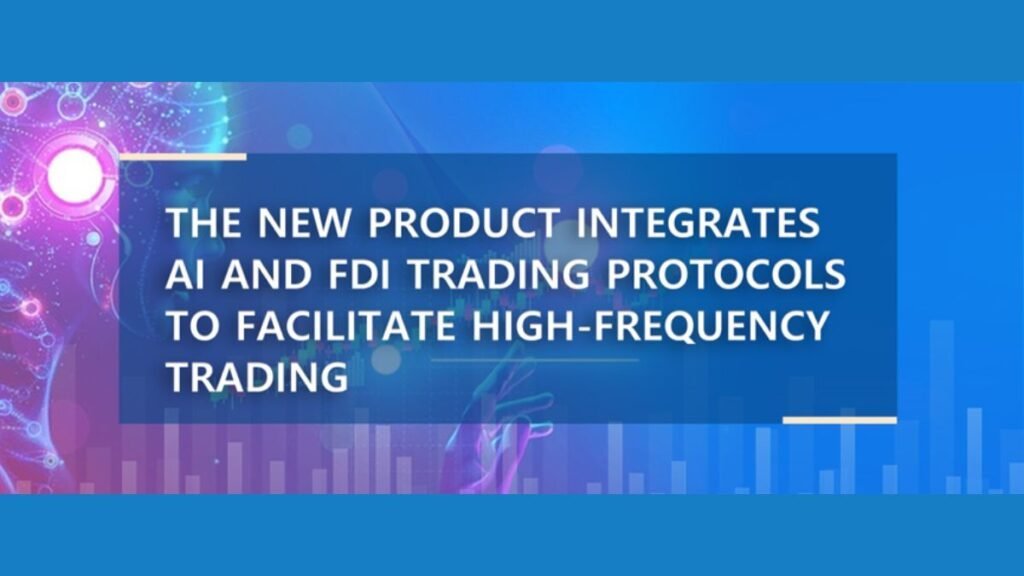 THE NEW PRODUCT INTEGRATES AI AND FDI TRADING PROTOCOLS TO FACILITATE HIGH-FREQUENCY TRADING